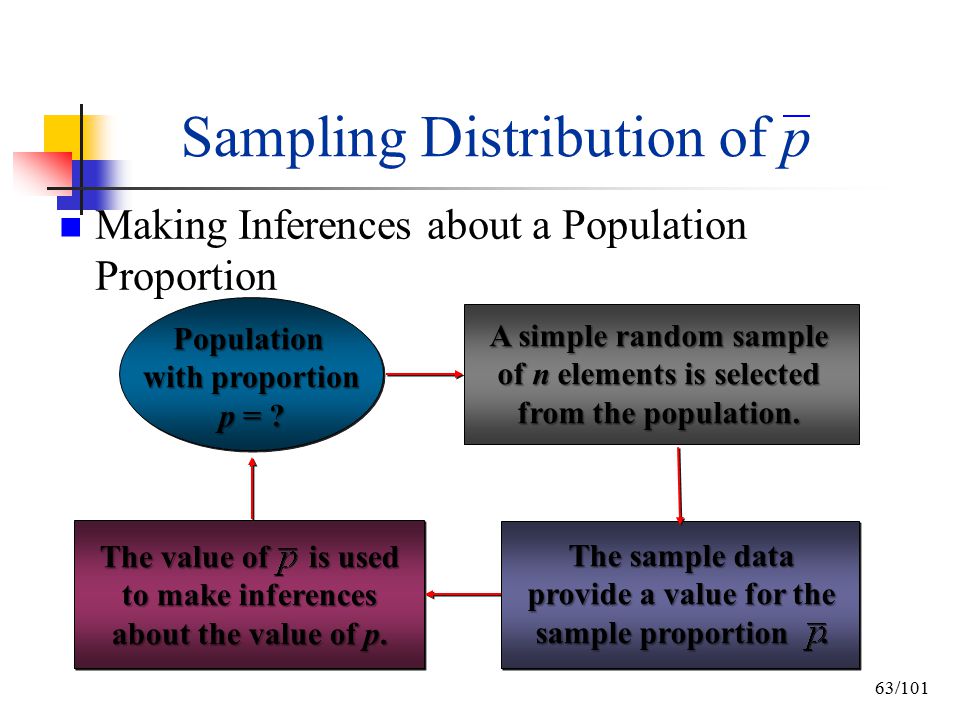 Sampling Distribution of $\bar{p}$

Making Inferences about a Population Proportion

Population with proportion $p$ = ?

A simple random sample of $n$ elements is selected from the population.

The sample data provide a value for the sample proportion $\bar{p}$.

The value of $\bar{p}$ is used to make inferences about the value of $p$.

63/101